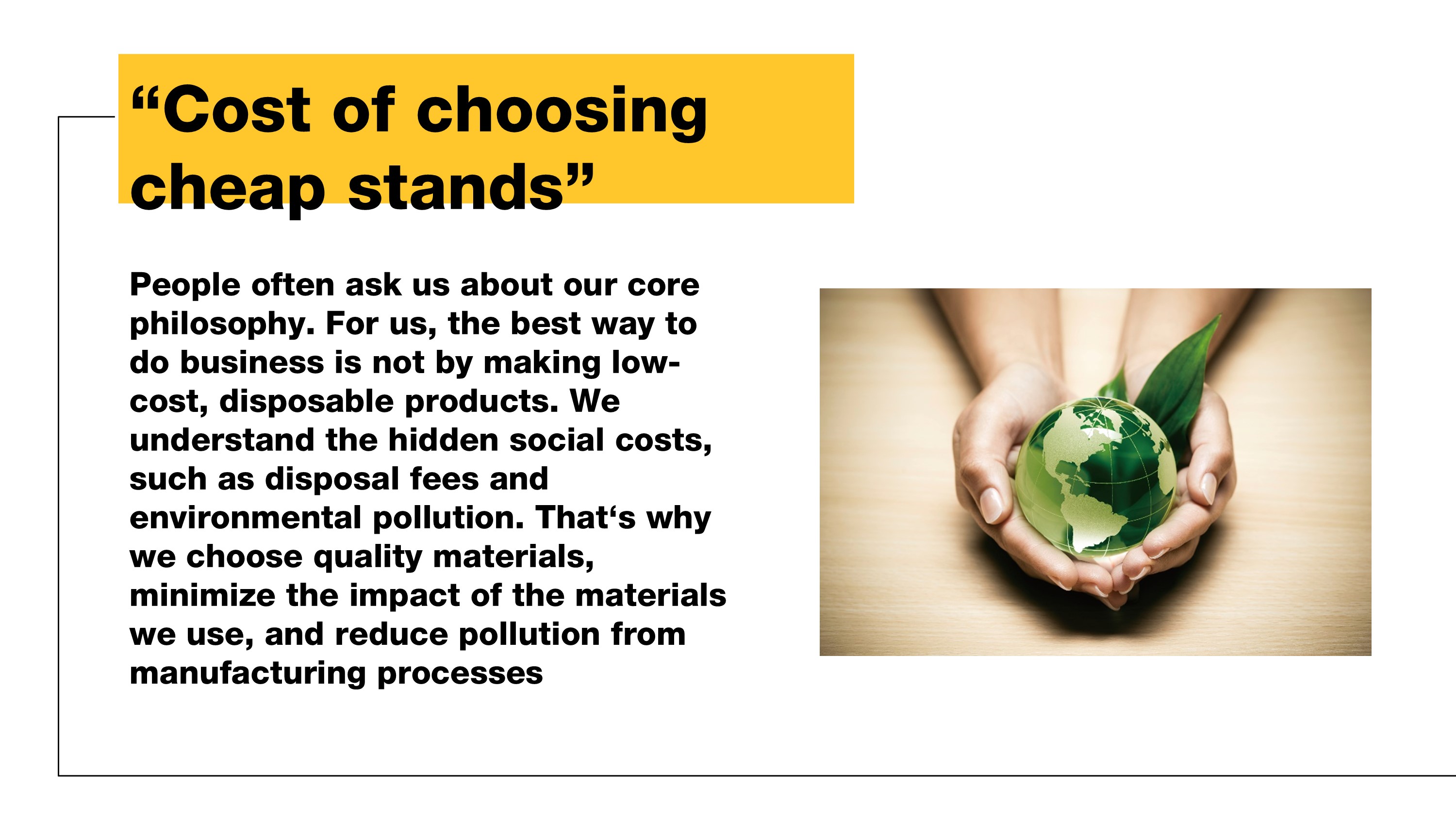 “Cost of choosing cheap stands”

People often ask us about our core philosophy. For us, the best way to do business is not by making low-cost, disposable products. We understand the hidden social costs, such as disposal fees and environmental pollution. That‘s why we choose quality materials, minimize the impact of the materials we use, and reduce pollution from manufacturing processes